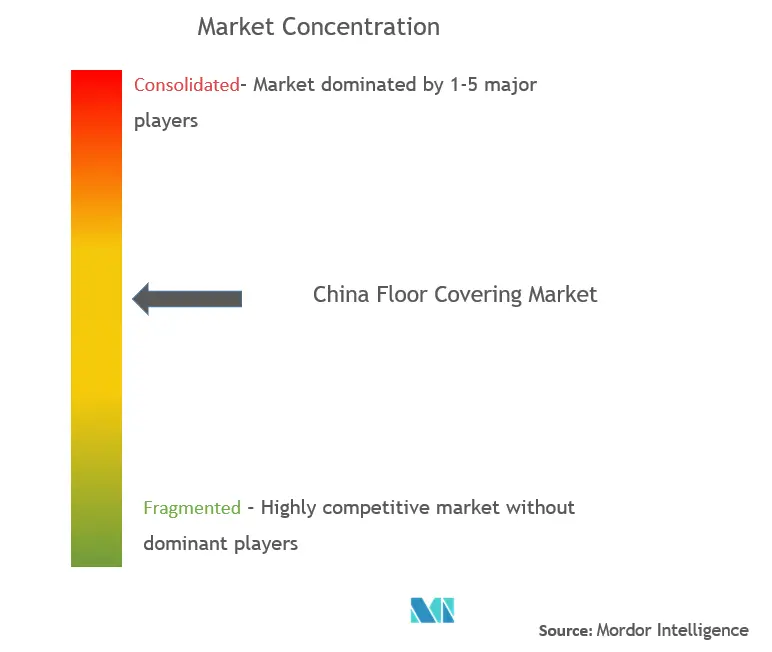 Market Concentration

Consolidated- Market dominated by 1-5 major players

China Floor Covering Market

Fragmented - Highly competitive market without dominant players

Source: Mordor Intelligence